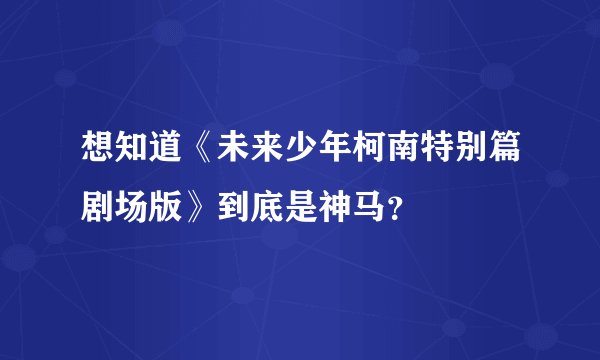 想知道《未来少年柯南特别篇剧场版》到底是神马？